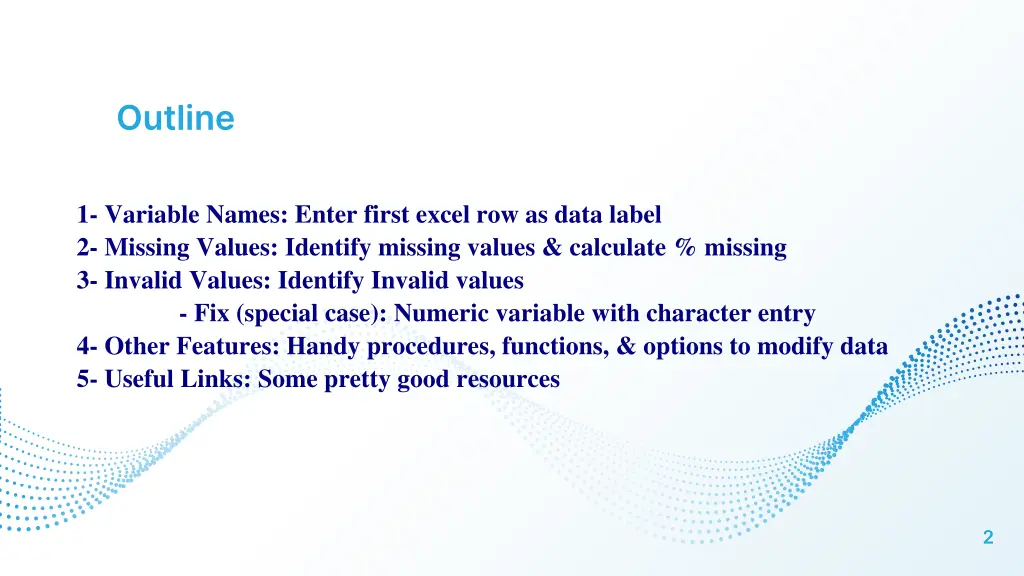 Outline

1- Variable Names: Enter first excel row as data label
2- Missing Values: Identify missing values & calculate % missing
3- Invalid Values: Identify Invalid values
- Fix (special case): Numeric variable with character entry
4- Other Features: Handy procedures, functions, & options to modify data
5- Useful Links: Some pretty good resources

2